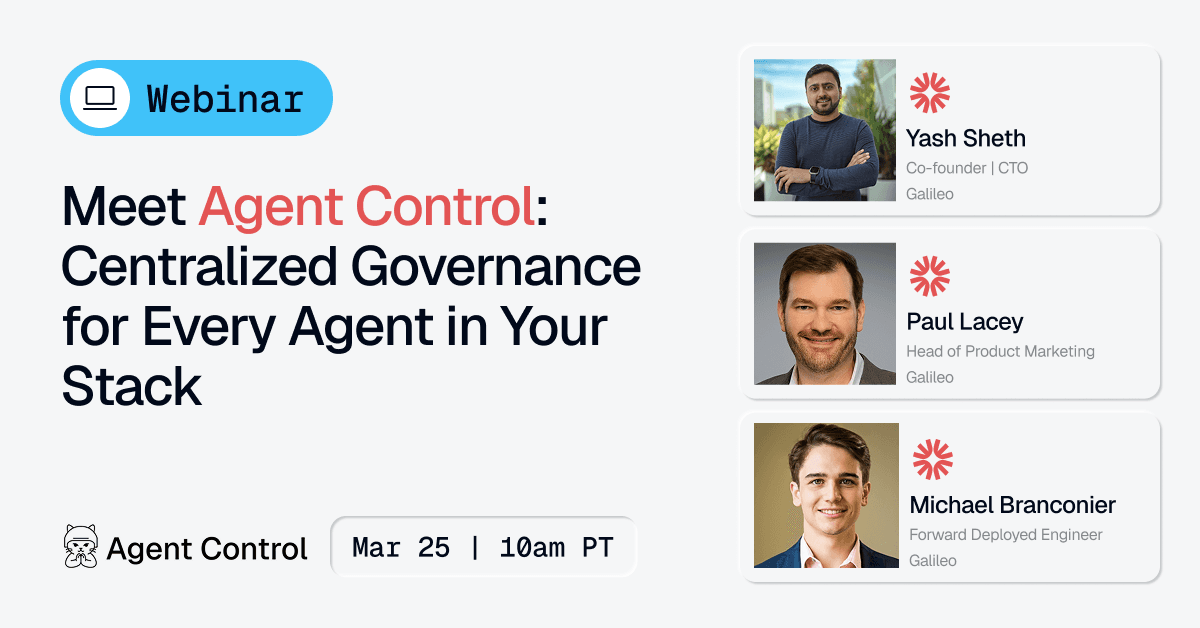 Webinar

Meet Agent Control: Centralized Governance for Every Agent in Your Stack

Agent Control

Mar 25 | 10am PT

Yash Sheth
Co-founder | CTO
Galileo

Paul Lacey
Head of Product Marketing
Galileo

Michael Branconier
Forward Deployed Engineer
Galileo